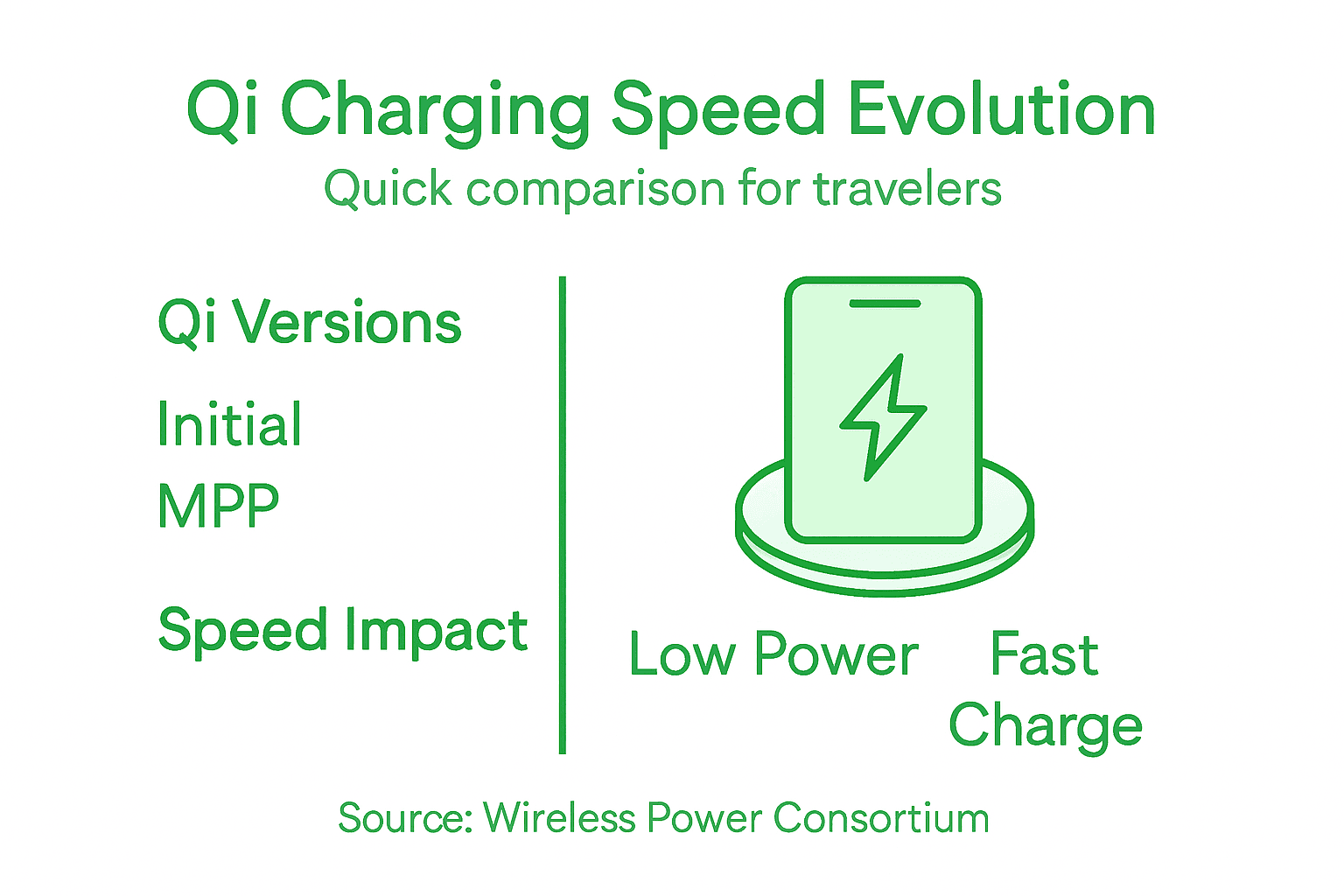 Qi Charging Speed Evolution

Quick comparison for travelers

Qi Versions

Initial

MPP

Speed Impact

Low Power

Fast Charge

Source: Wireless Power Consortium